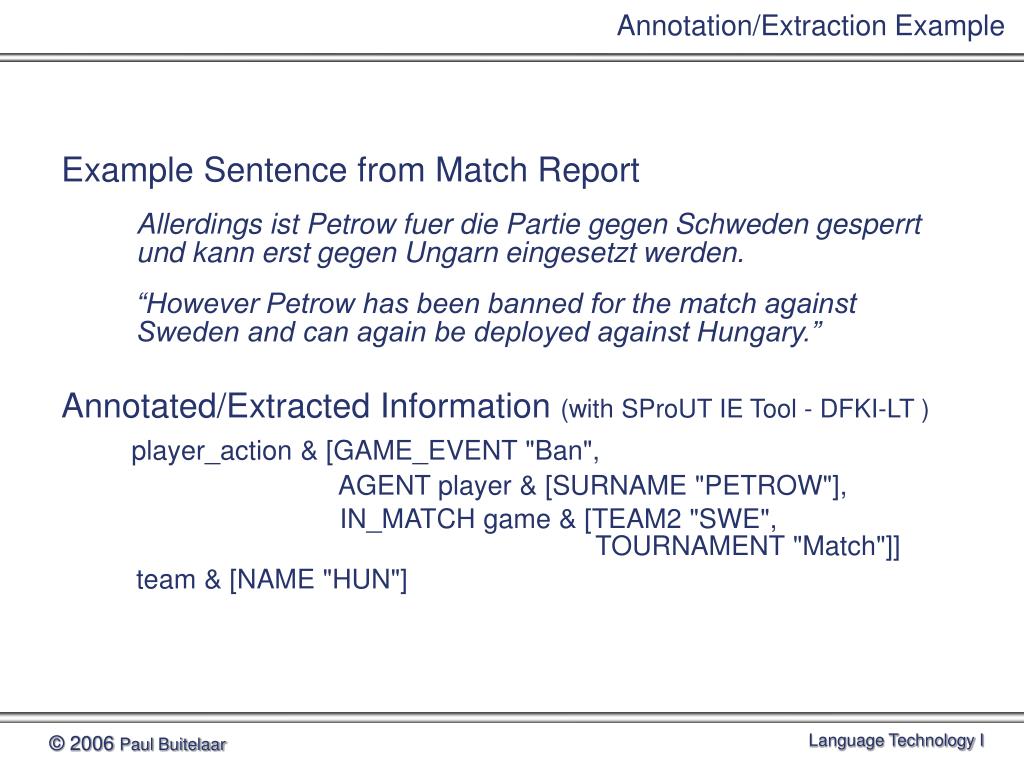 Annotation/Extraction Example

Example Sentence from Match Report

Allerdings ist Petrow fuer die Partie gegen Schweden gesperrt und kann erst gegen Ungarn eingesetzt werden.

“However Petrow has been banned for the match against Sweden and can again be deployed against Hungary.”

Annotated/Extracted Information (with SProUT IE Tool - DFKI-LT )

player_action & [GAME_EVENT "Ban",
AGENT player & [SURNAME "PETROW"],
IN_MATCH game & [TEAM2 "SWE",
TOURNAMENT "Match"]]
team & [NAME "HUN"]

© 2006 Paul Buitelaar

Language Technology I